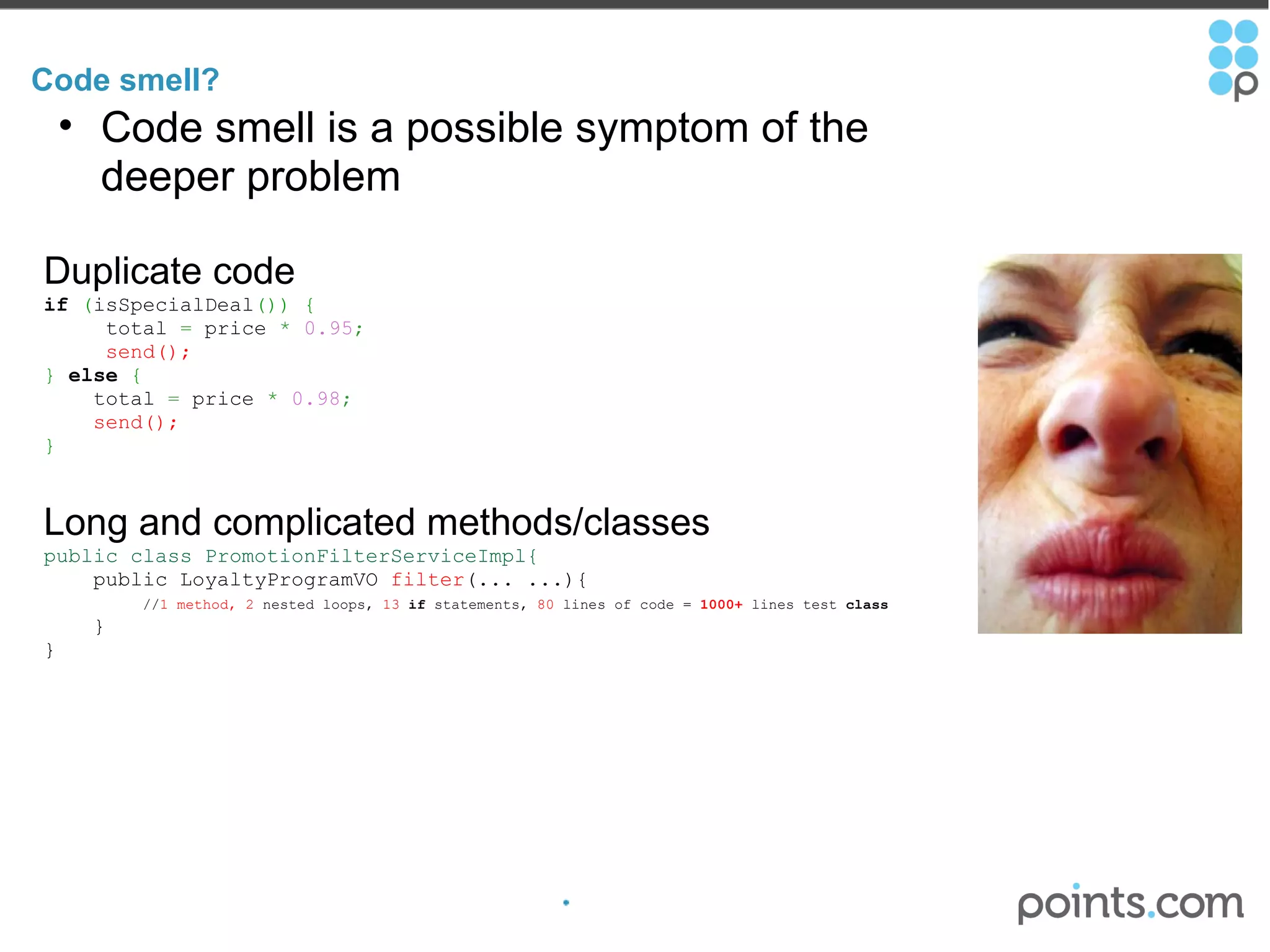 Code smell?

• Code smell is a possible symptom of the deeper problem

Duplicate code

if (isSpecialDeal()) {
    total = price * 0.95;
    send();
} else {
    total = price * 0.98;
    send();
}

Long and complicated methods/classes

public class PromotionFilterServiceImpl{
    public LoyaltyProgramVO filter(... ...){
        //1 method, 2 nested loops, 13 if statements, 80 lines of code = 1000+ lines test class
    }
}

points.com